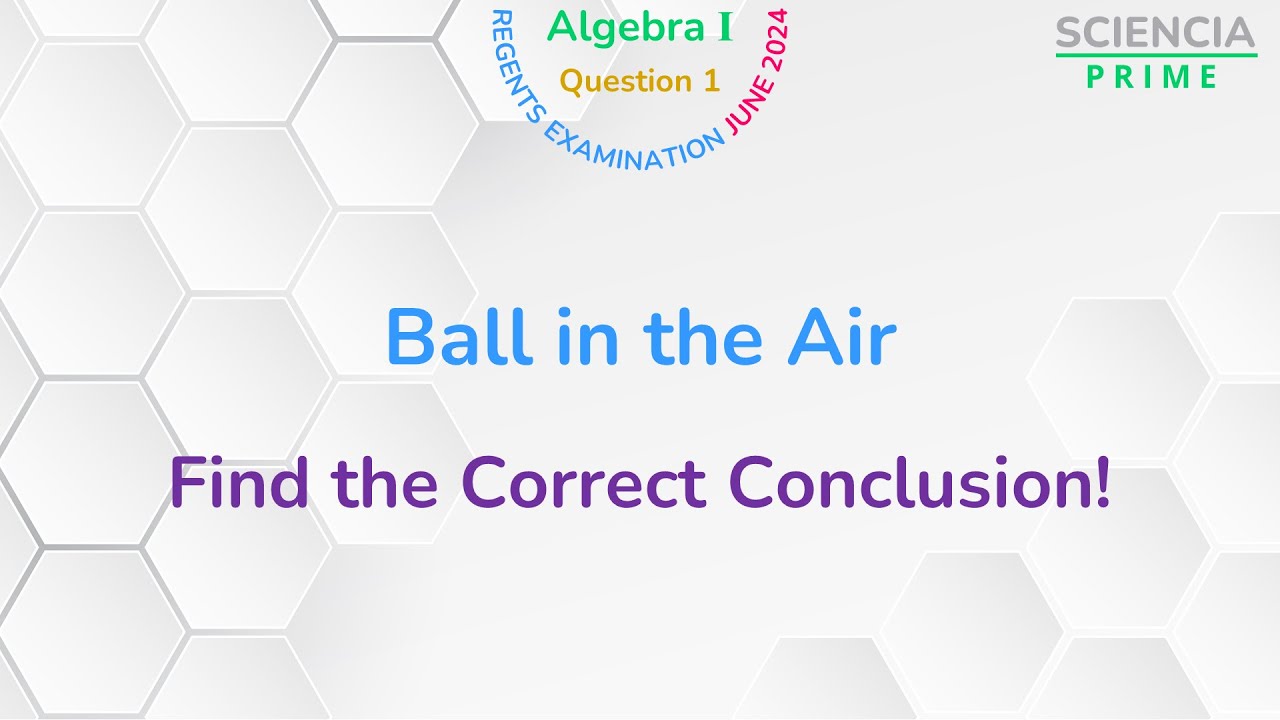 Algebra I
Question 1
REGENTS EXAMINATION JUNE 2024

SCIENCIA
PRIME

Ball in the Air

Find the Correct Conclusion!